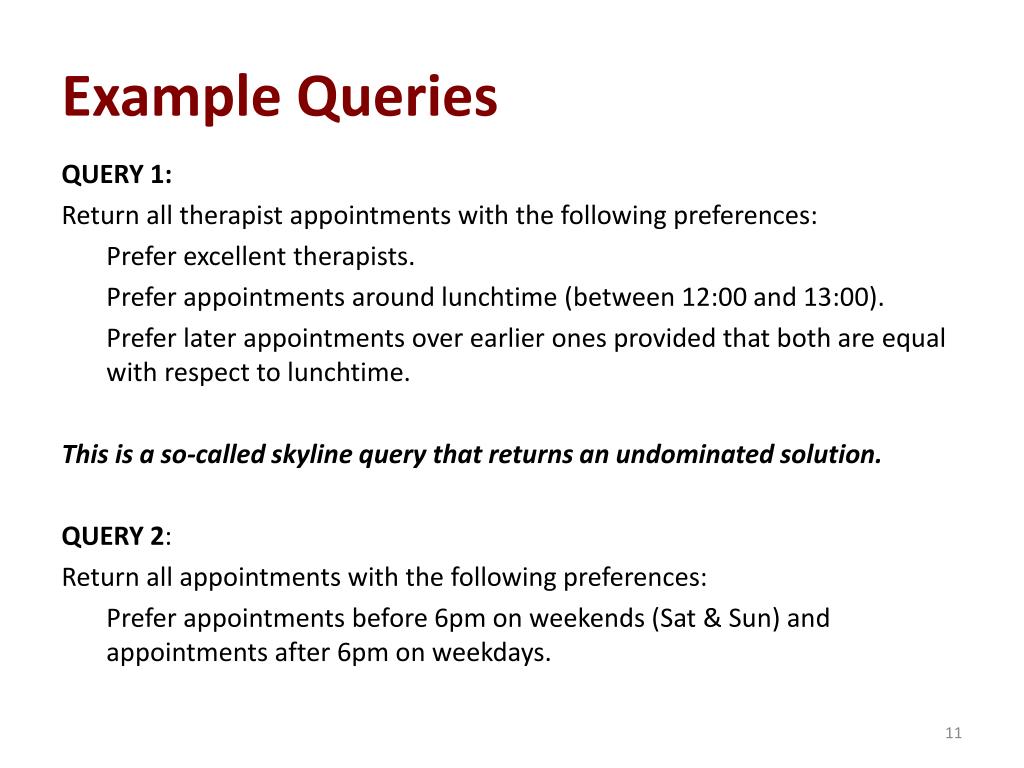 Example Queries

QUERY 1:

Return all therapist appointments with the following preferences:

Prefer excellent therapists.

Prefer appointments around lunchtime (between 12:00 and 13:00).

Prefer later appointments over earlier ones provided that both are equal with respect to lunchtime.

This is a so-called skyline query that returns an undominated solution.

QUERY 2:

Return all appointments with the following preferences:

Prefer appointments before 6pm on weekends (Sat & Sun) and appointments after 6pm on weekdays.

11